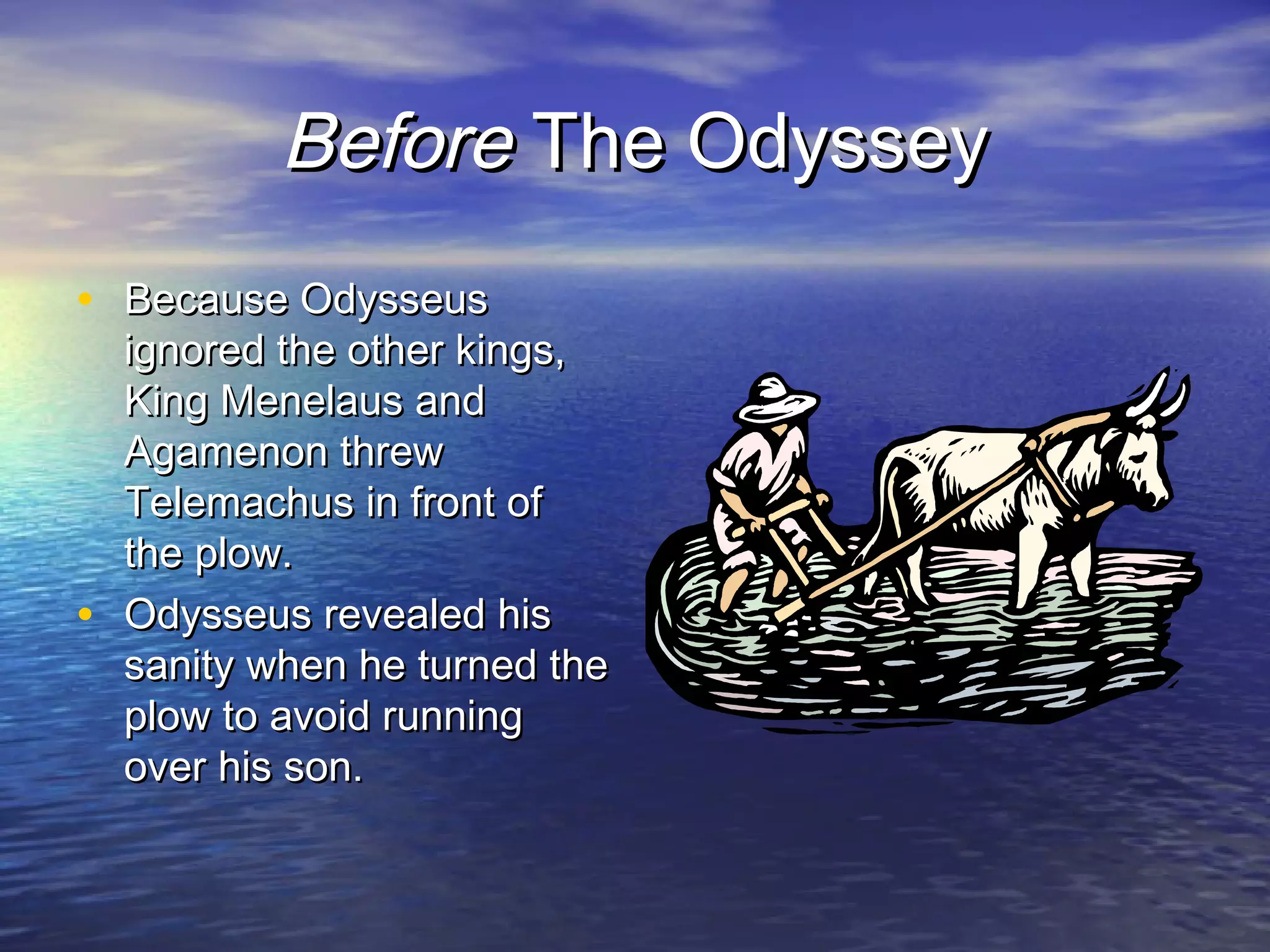 Before The Odyssey

• Because Odysseus ignored the other kings, King Menelaus and Agamenon threw Telemachus in front of the plow.
• Odysseus revealed his sanity when he turned the plow to avoid running over his son.